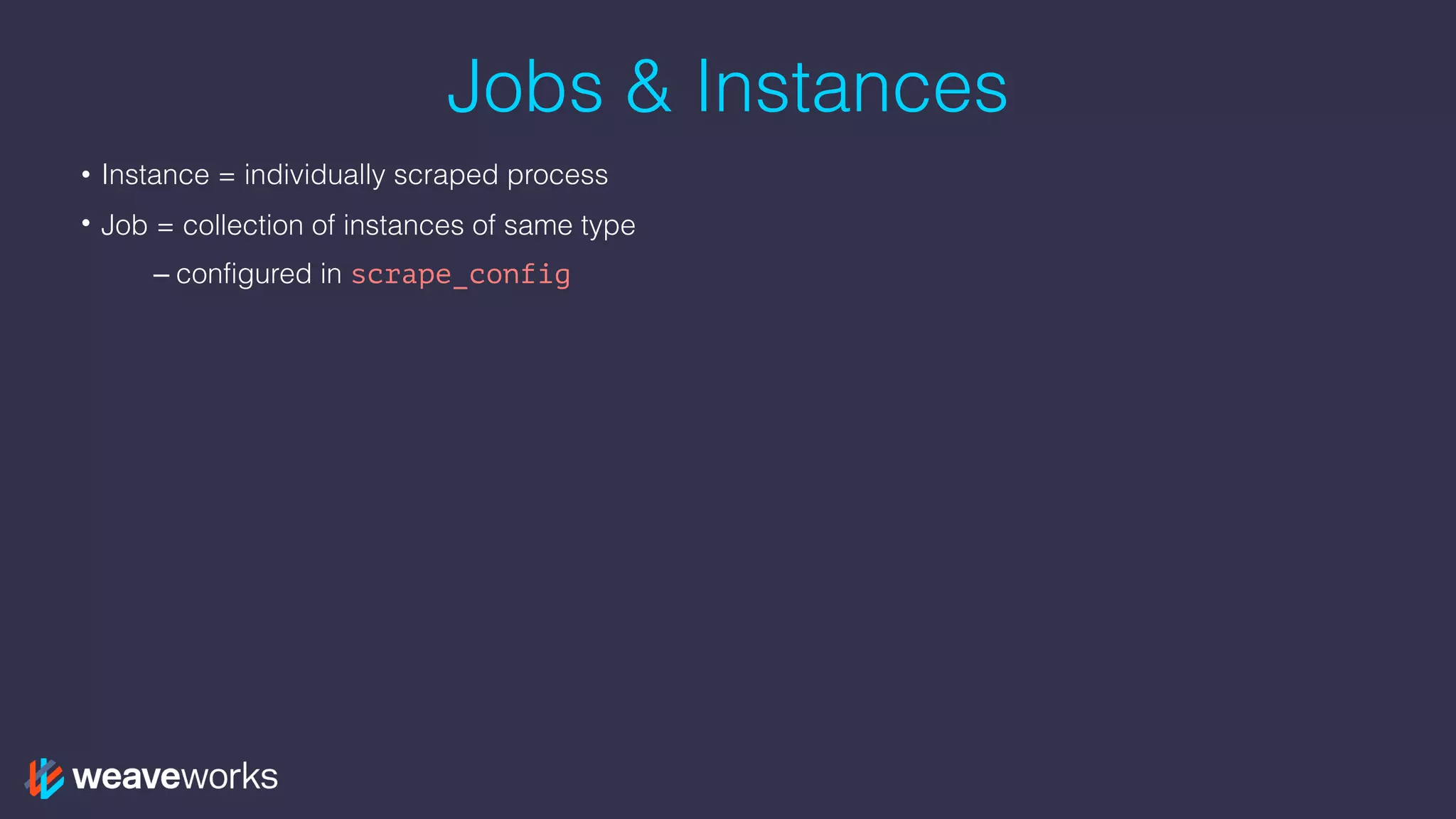 Jobs & Instances

• Instance = individually scraped process

• Job = collection of instances of same type

– configured in scrape_config

weaveworks